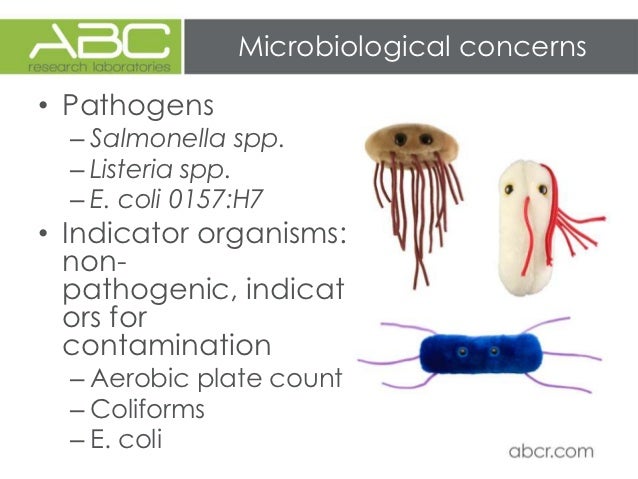 ABC
research laboratories

Microbiological concerns

• Pathogens
– Salmonella spp.
– Listeria spp.
– E. coli 0157:H7
• Indicator organisms: non-pathogenic, indicators for contamination
– Aerobic plate count
– Coliforms
– E. coli

abcr.com